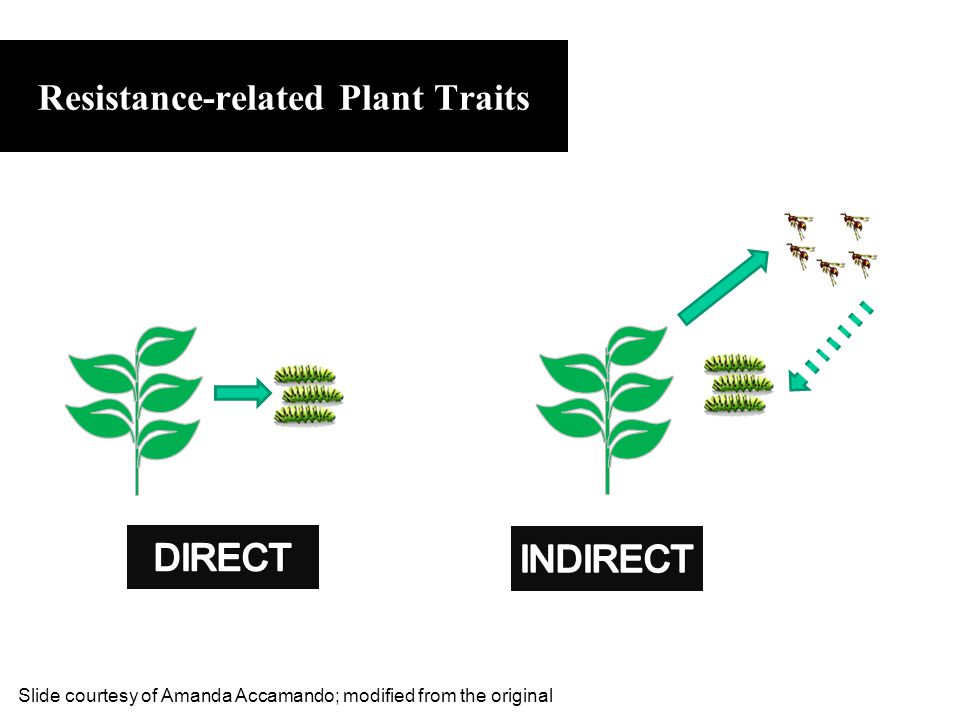 Resistance-related Plant Traits

DIRECT

INDIRECT

Slide courtesy of Amanda Accamando; modified from the original